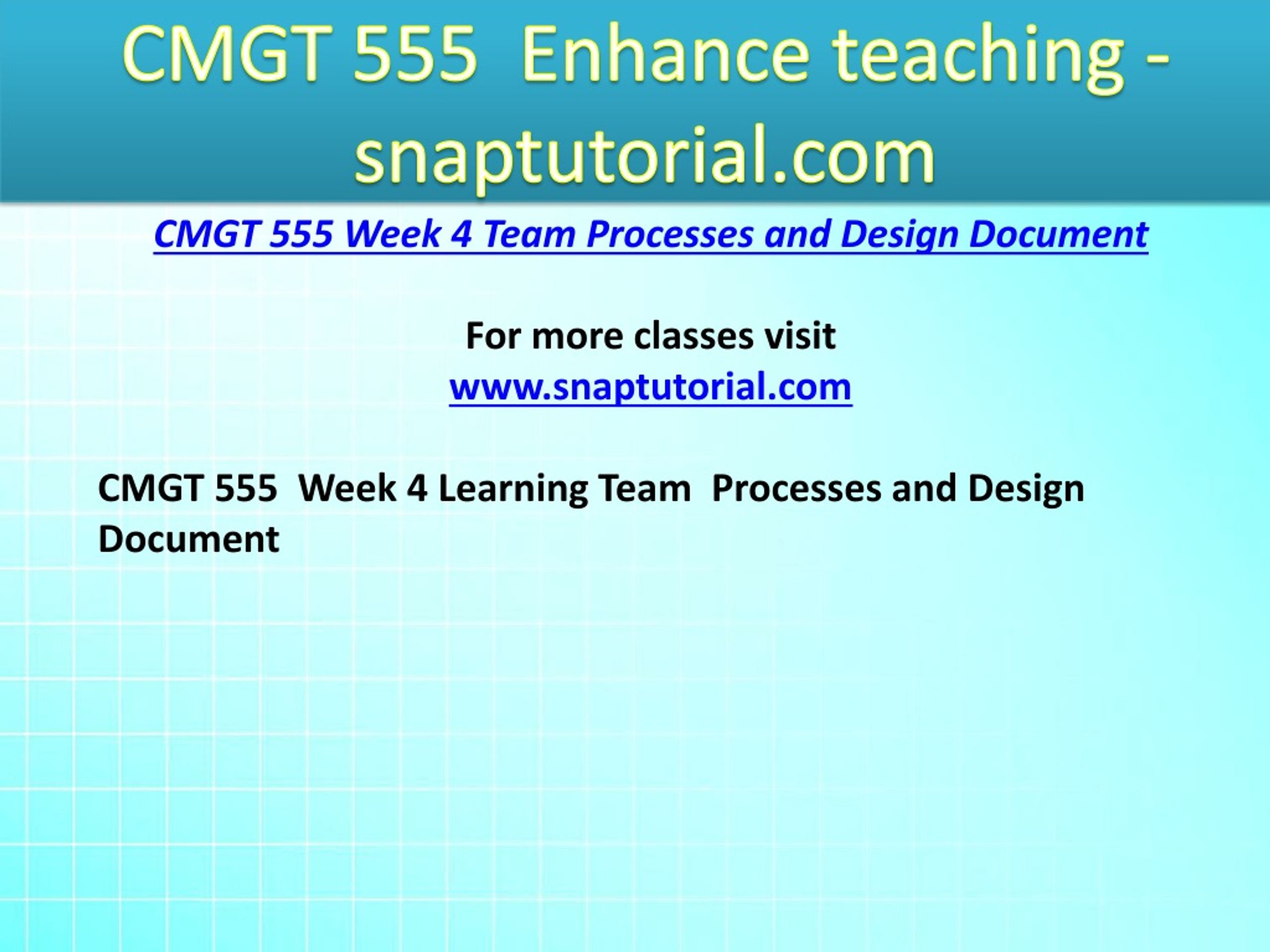 CMGT 555 Enhance teaching - snaptutorial.com

CMGT 555 Week 4 Team Processes and Design Document

For more classes visit
www.snaptutorial.com

CMGT 555 Week 4 Learning Team Processes and Design Document